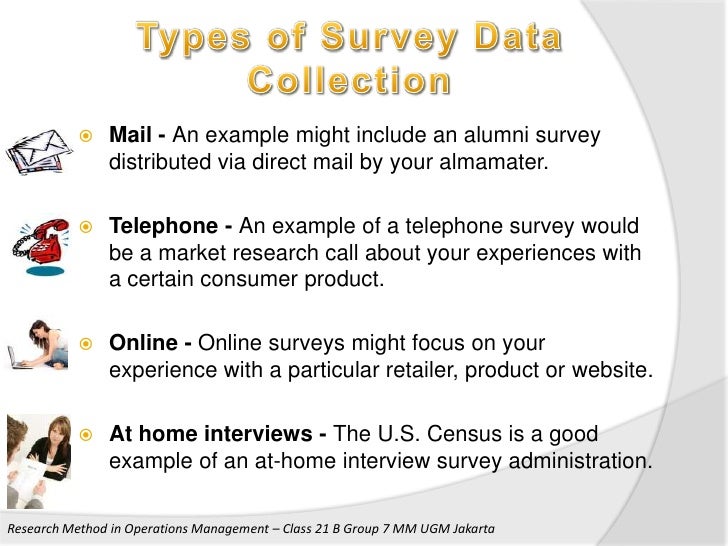 Types of Survey Data Collection

Mail - An example might include an alumni survey distributed via direct mail by your almamater.

Telephone - An example of a telephone survey would be a market research call about your experiences with a certain consumer product.

Online - Online surveys might focus on your experience with a particular retailer, product or website.

At home interviews - The U.S. Census is a good example of an at-home interview survey administration.

Research Method in Operations Management – Class 21 B Group 7 MM UGM Jakarta